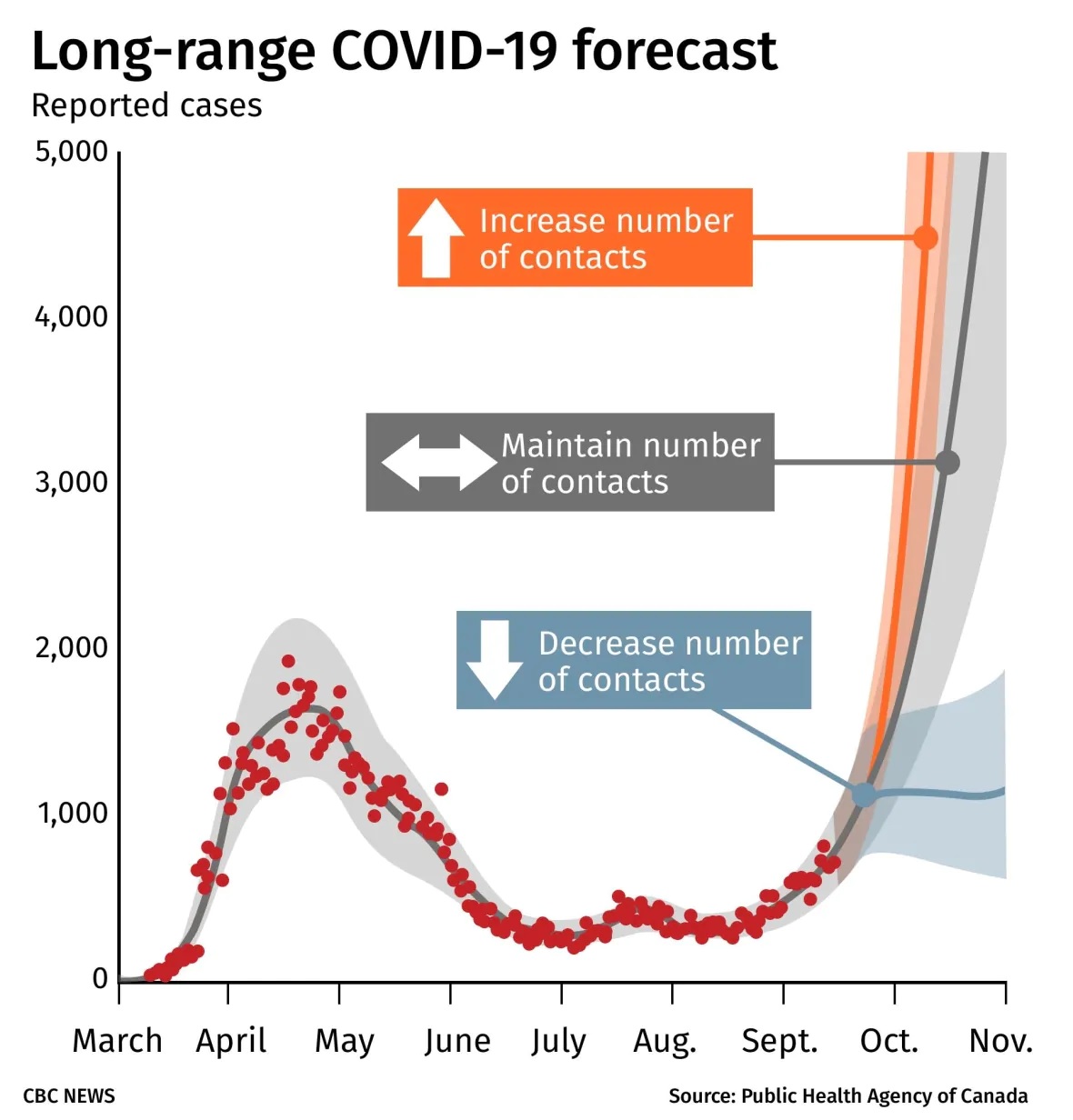 Long-range COVID-19 forecast

Reported cases

5,000

4,000

3,000

2,000

1,000

0

Increase number of contacts

Maintain number of contacts

Decrease number of contacts

March April May June July Aug. Sept. Oct. Nov.

CBC NEWS

Source: Public Health Agency of Canada